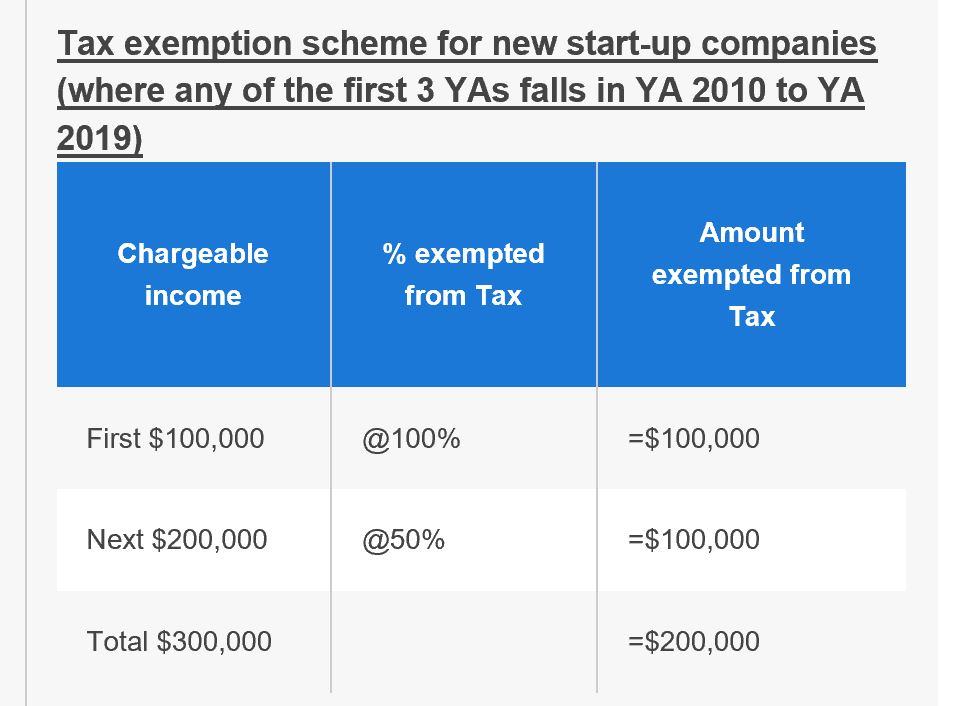 Tax exemption scheme for new start-up companies (where any of the first 3 YAs falls in YA 2010 to YA 2019)

| Chargeable income | % exempted from Tax | Amount exempted from Tax |
|---|---|---|
| First \$100,000 | @100% | =\$100,000 |
| Next \$200,000 | @50% | =\$100,000 |
| Total \$300,000 | | =\$200,000 |